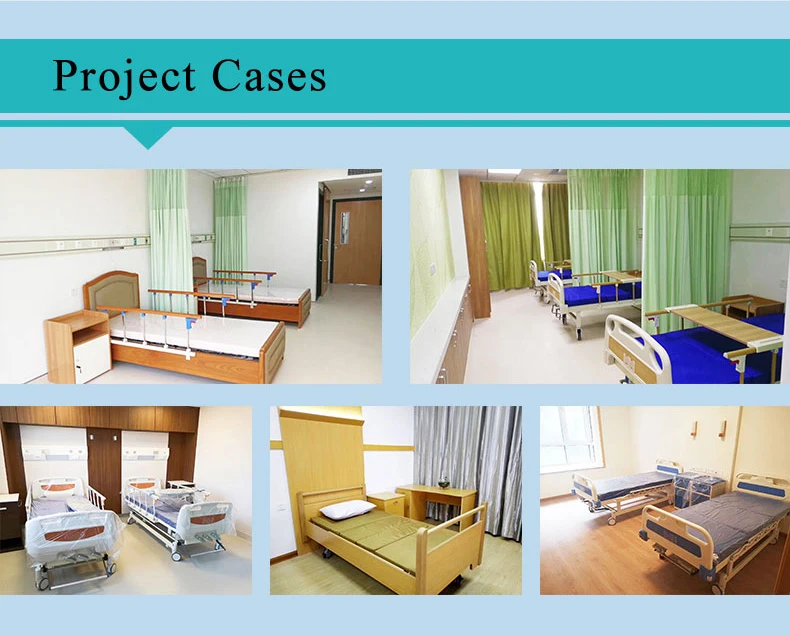 Project Cases